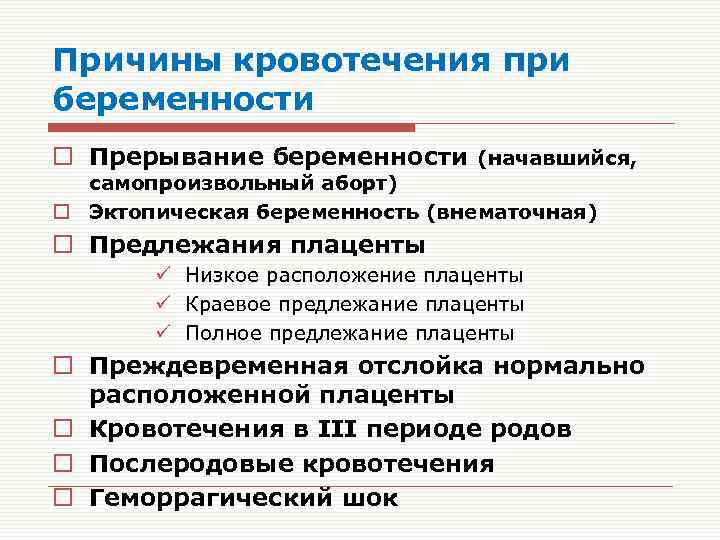 Причины кровотечения при беременности

□ Прерывание беременности (начавшийся, самопроизвольный аборт)
□ Эктопическая беременность (внематочная)
□ Предлежания плаценты
✓ Низкое расположение плаценты
✓ Краевое предлежание плаценты
✓ Полное предлежание плаценты
□ Преждевременная отслойка нормально расположенной плаценты
□ Кровотечения в III периоде родов
□ Послеродовые кровотечения
□ Геморрагический шок